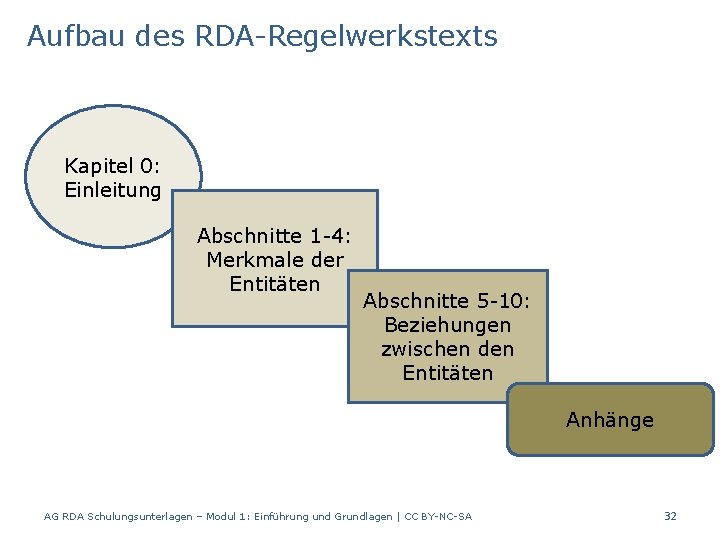 Aufbau des RDA-Regelwerkstexts

Kapitel 0: Einleitung

Abschnitte 1-4: Merkmale der Entitäten

Abschnitte 5-10: Beziehungen zwischen den Entitäten

Anhänge

AG RDA Schulungsunterlagen – Modul 1: Einführung und Grundlagen | CC BY-NC-SA

32